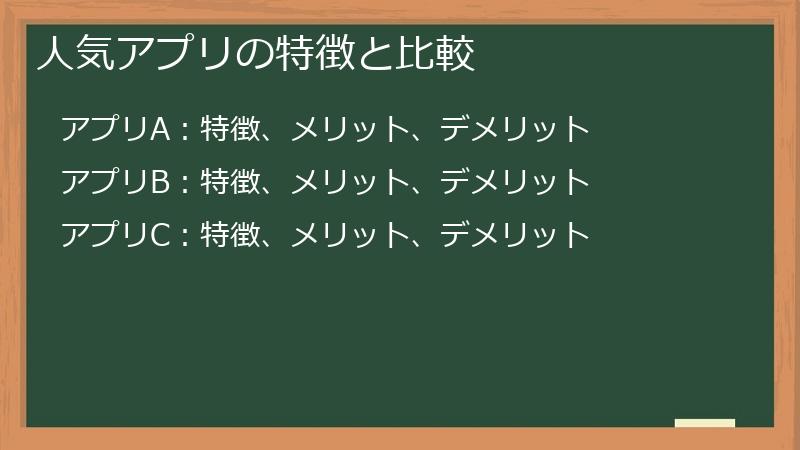 人気アプリの特徴と比較

アプリA：特徴、メリット、デメリット

アプリB：特徴、メリット、デメリット

アプリC：特徴、メリット、デメリット